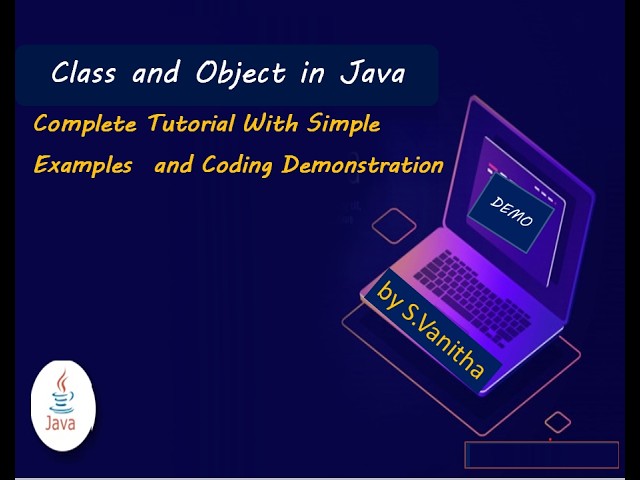 Class and Object in Java

Complete Tutorial With Simple Examples and Coding Demonstration

DEMO

by S.Vanitha

Java